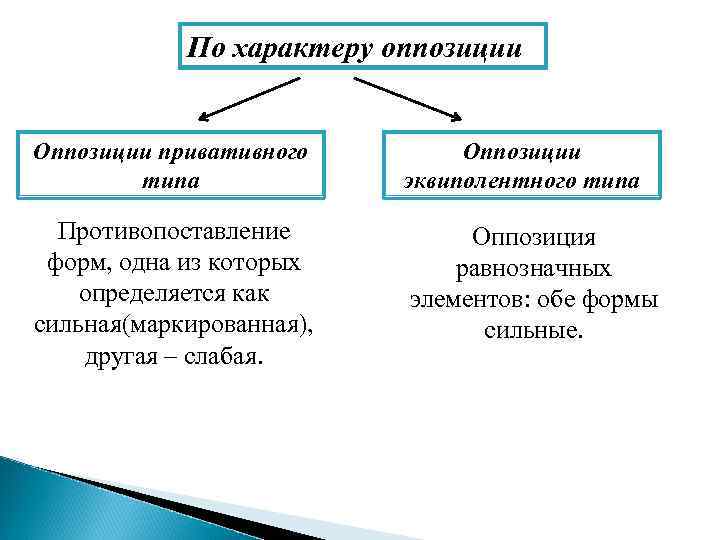 По характеру оппозиции

Оппозиции привативного типа

Противопоставление форм, одна из которых определяется как сильная(маркированная), другая – слабая.

Оппозиции эквиполентного типа

Оппозиция равнозначных элементов: обе формы сильные.